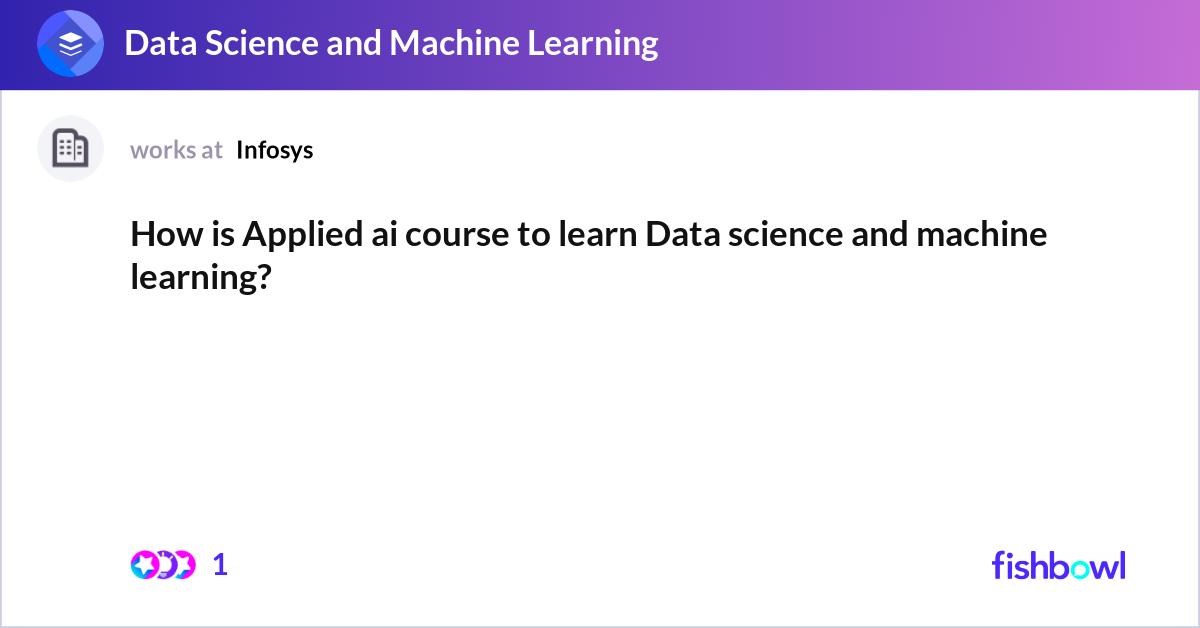 Data Science and Machine Learning

works at Infosys

How is Applied ai course to learn Data science and machine learning?

1

fishbowl